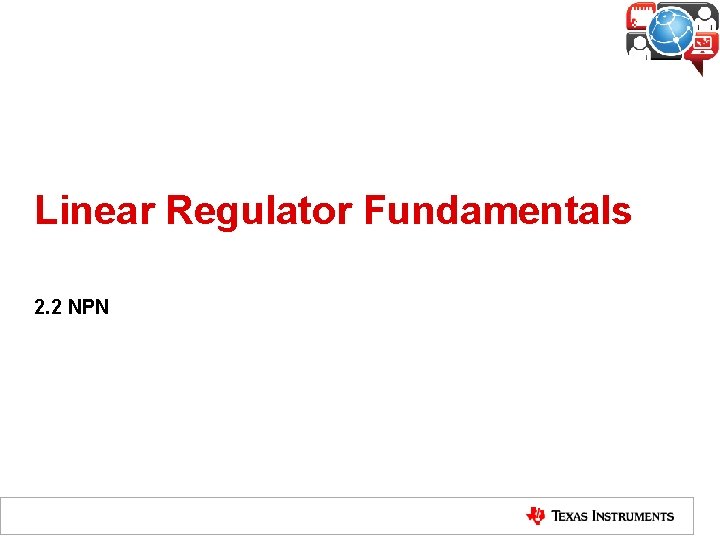 Linear Regulator Fundamentals

2.2 NPN

TEXAS INSTRUMENTS